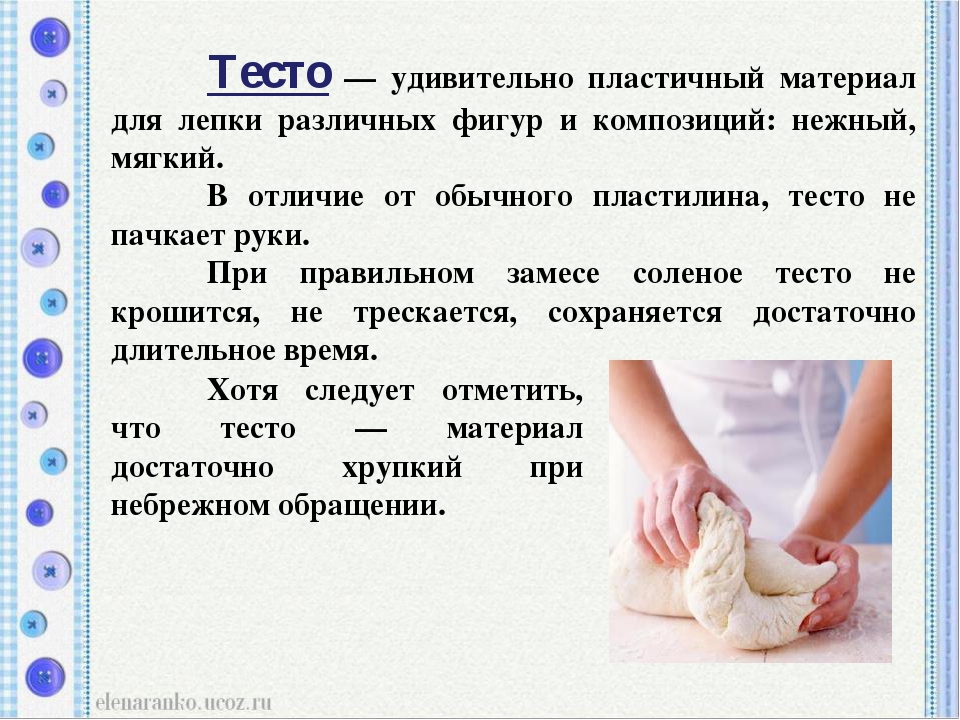 Тесто — удивительно пластичный материал для лепки различных фигур и композиций: нежный, мягкий.

В отличие от обычного пластилина, тесто не пачкает руки.

При правильном замесе соленое тесто не крошится, не трескается, сохраняется достаточно длительное время.

Хотя следует отметить, что тесто — материал достаточно хрупкий при небрежном обращении.

elenaranko.ucoz.ru